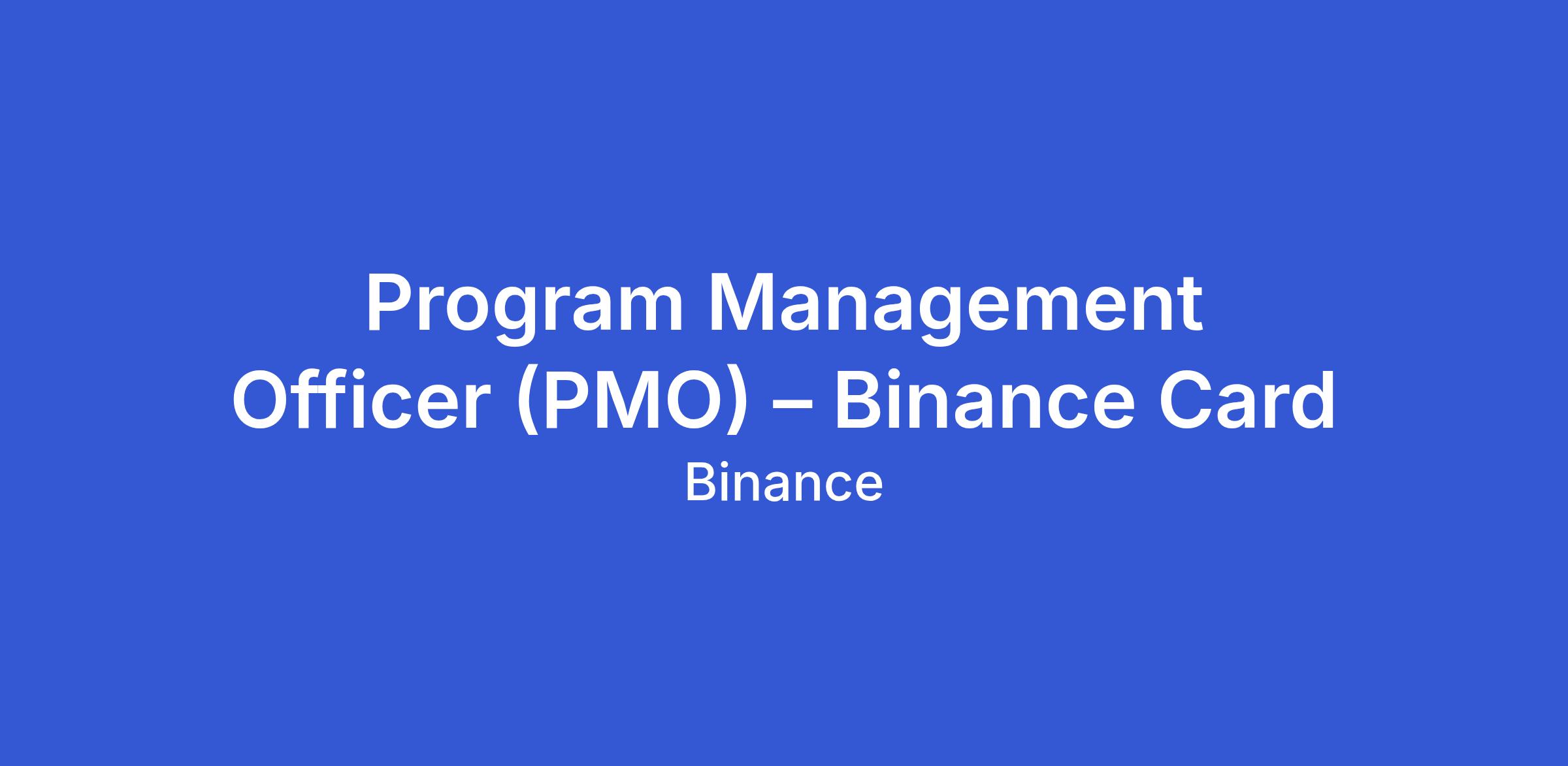 Program Management Officer (PMO) – Binance Card

Binance